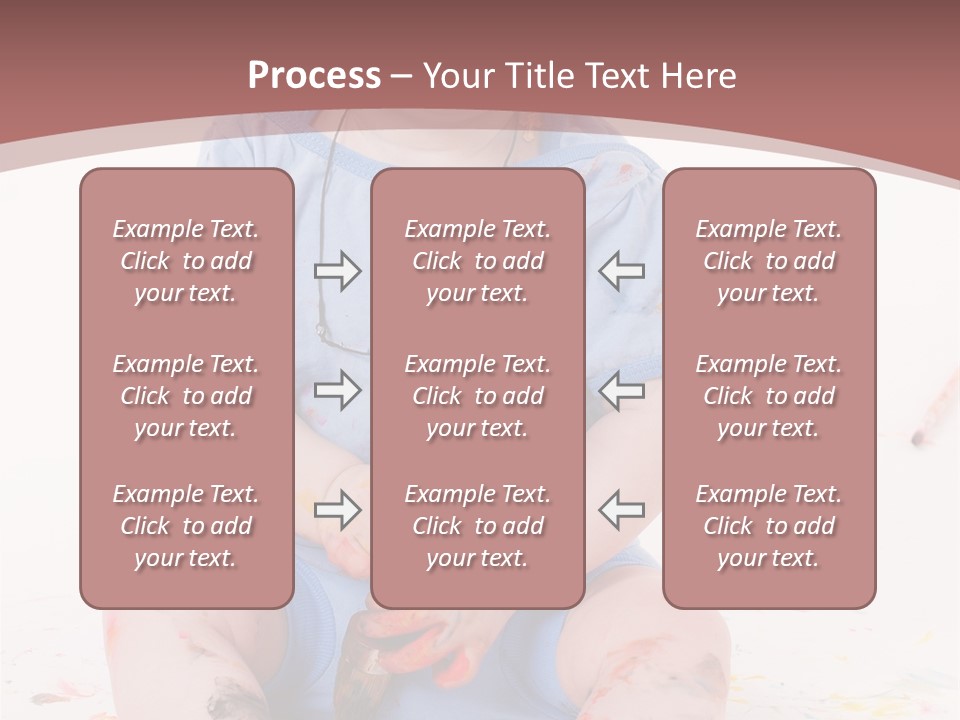 Process – Your Title Text Here

Example Text. Click to add your text.

Example Text. Click to add your text.

Example Text. Click to add your text.

Example Text. Click to add your text.

Example Text. Click to add your text.

Example Text. Click to add your text.

Example Text. Click to add your text.

Example Text. Click to add your text.

Example Text. Click to add your text.